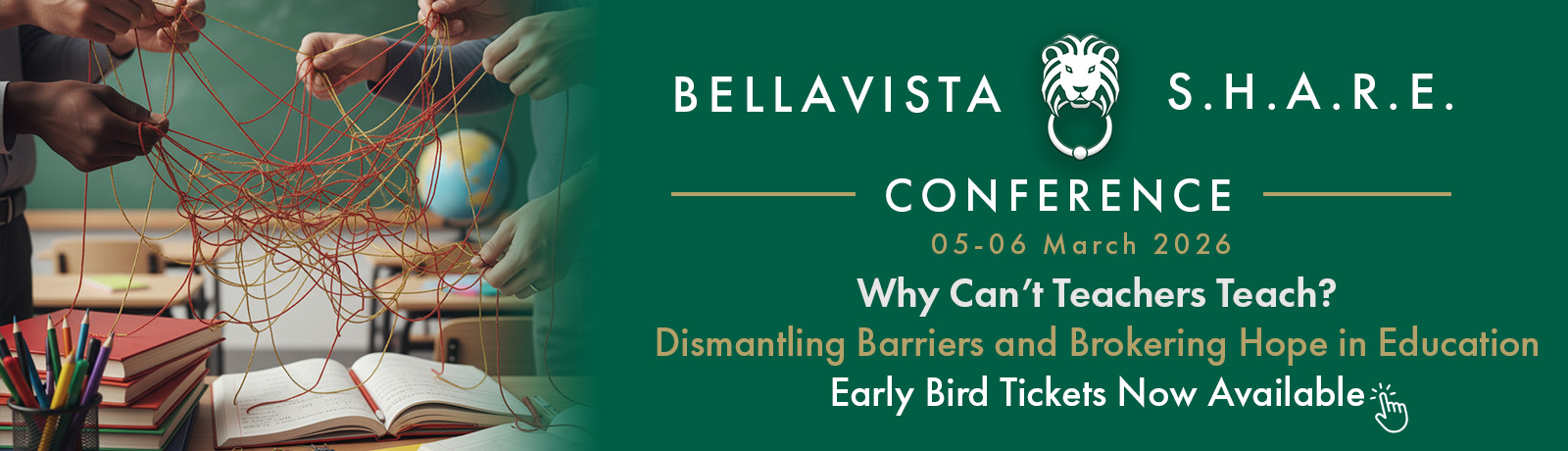 BELLAVISTA S.H.A.R.E.

CONFERENCE

05-06 March 2026

Why Can't Teachers Teach?

Dismantling Barriers and Brokering Hope in Education

Early Bird Tickets Now Available